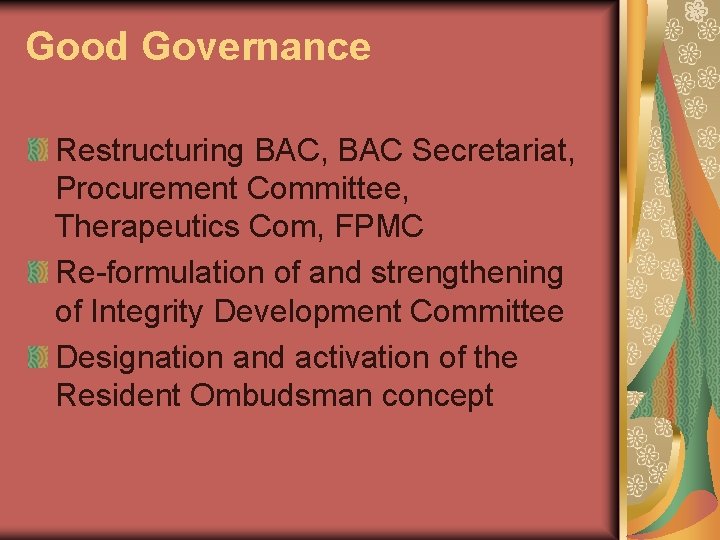 Good Governance

Restructuring BAC, BAC Secretariat, Procurement Committee, Therapeutics Com, FPMC

Re-formulation of and strengthening of Integrity Development Committee

Designation and activation of the Resident Ombudsman concept